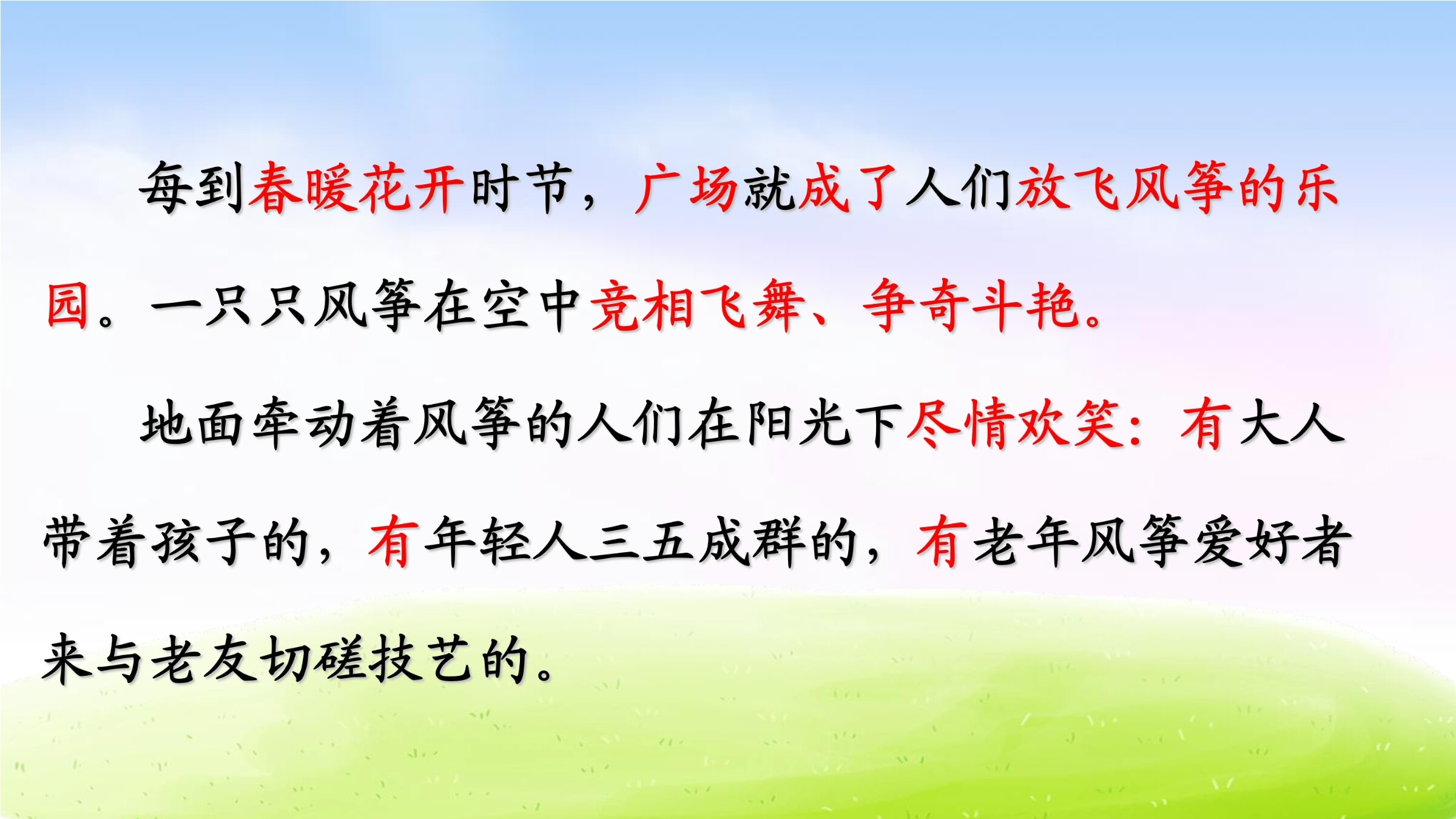 每到春暖花开时节，广场就成了人们放飞风筝的乐园。一只只风筝在空中竞相飞舞、争奇斗艳。

地面牵动着风筝的人们在阳光下尽情欢笑：有大人带着孩子的，有年轻人三五成群的，有老年风筝爱好者来与老友切磋技艺的。